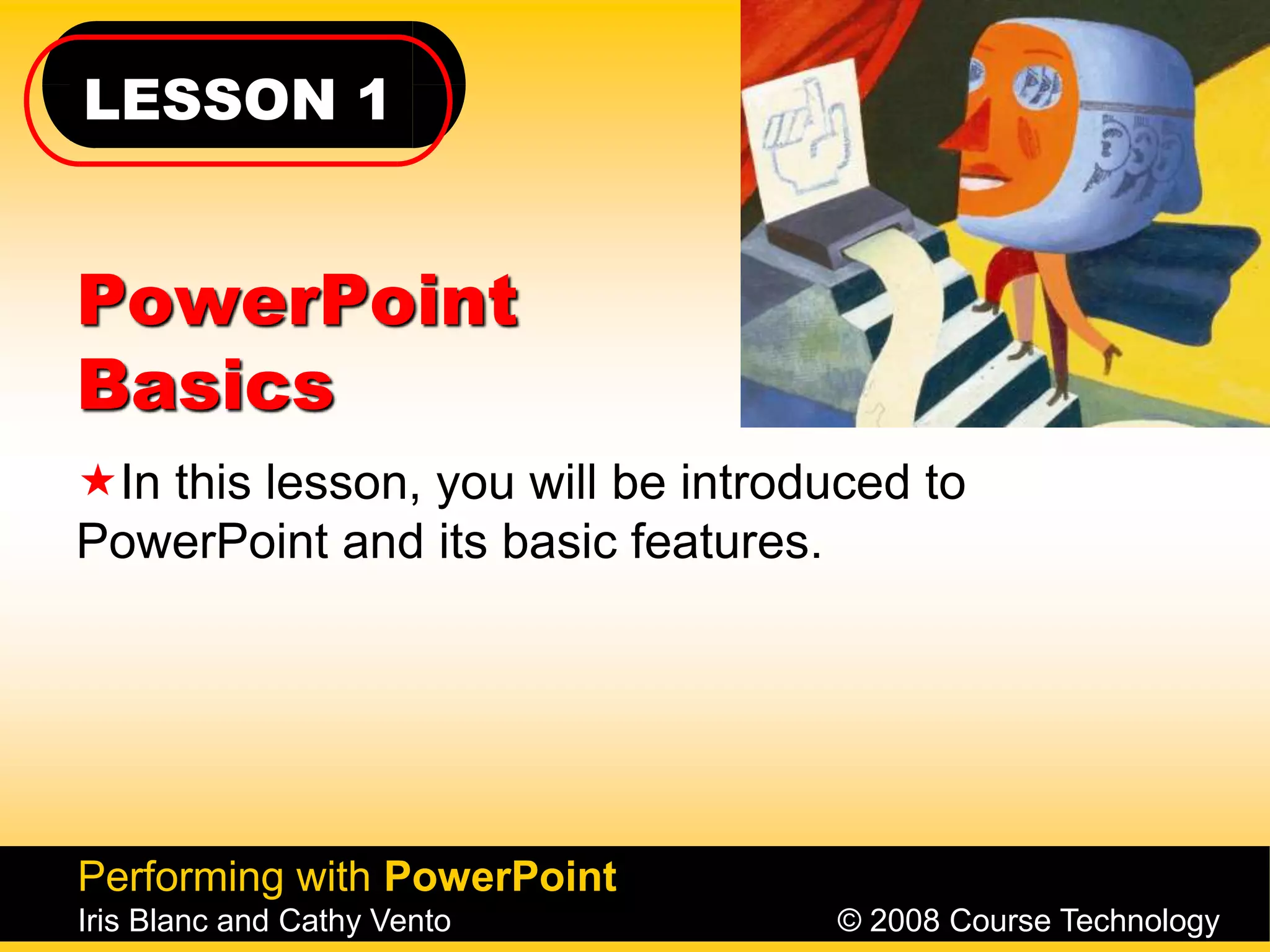 LESSON 1

PowerPoint Basics

★In this lesson, you will be introduced to PowerPoint and its basic features.

Performing with PowerPoint
Iris Blanc and Cathy Vento

© 2008 Course Technology